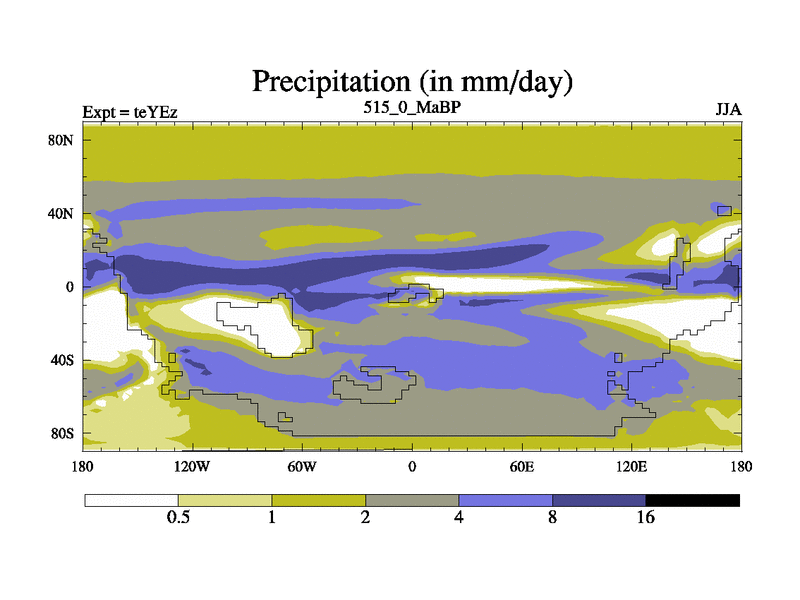 Precipitation (in mm/day)

Expt = teYEz

515_0_MaBP

JJA

80N

40N

0

40S

80S

180

120W

60W

0

60E

120E

180

0.5

1

2

4

8

16